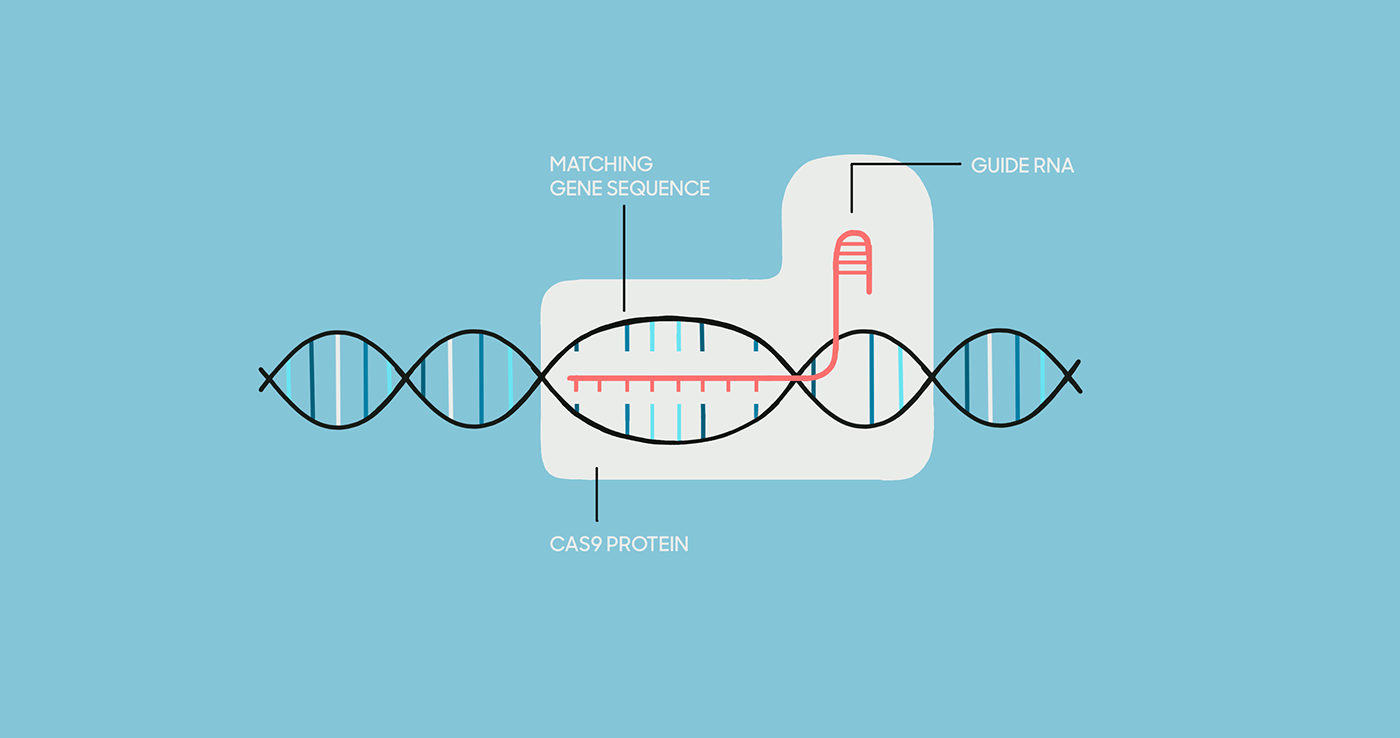 MATCHING GENE SEQUENCE

GUIDE RNA

CAS9 PROTEIN